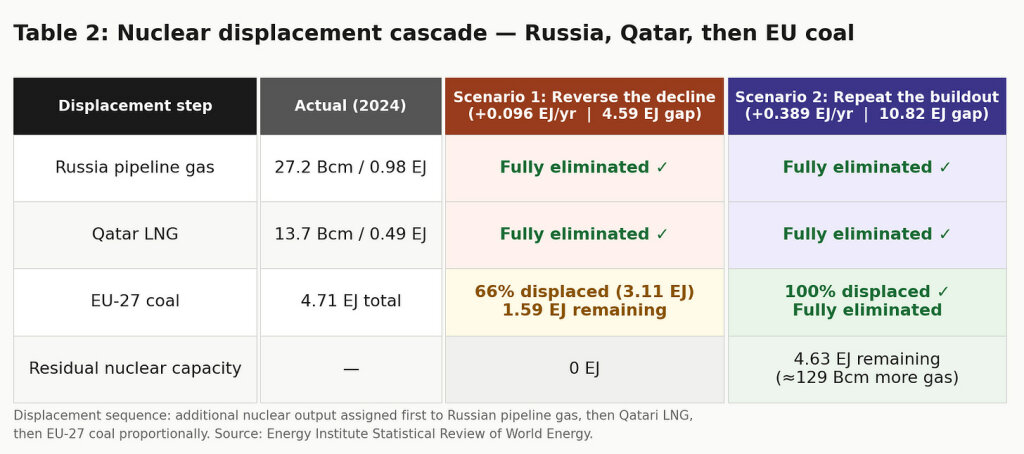 Table 2: Nuclear displacement cascade — Russia, Qatar, then EU coal

| Displacement step | Actual (2024) | Scenario 1: Reverse the decline (+0.096 EJ/yr \| 4.59 EJ gap) | Scenario 2: Repeat the buildout (+0.389 EJ/yr \| 10.82 EJ gap) |
|---|---|---|---|
| Russia pipeline gas | 27.2 Bcm / 0.98 EJ | Fully eliminated ✓ | Fully eliminated ✓ |
| Qatar LNG | 13.7 Bcm / 0.49 EJ | Fully eliminated ✓ | Fully eliminated ✓ |
| EU-27 coal | 4.71 EJ total | 66% displaced (3.11 EJ) 1.59 EJ remaining | 100% displaced ✓ Fully eliminated |
| Residual nuclear capacity | — | 0 EJ | 4.63 EJ remaining (≈129 Bcm more gas) |

Displacement sequence: additional nuclear output assigned first to Russian pipeline gas, then Qatari LNG, then EU-27 coal proportionally. Source: Energy Institute Statistical Review of World Energy.